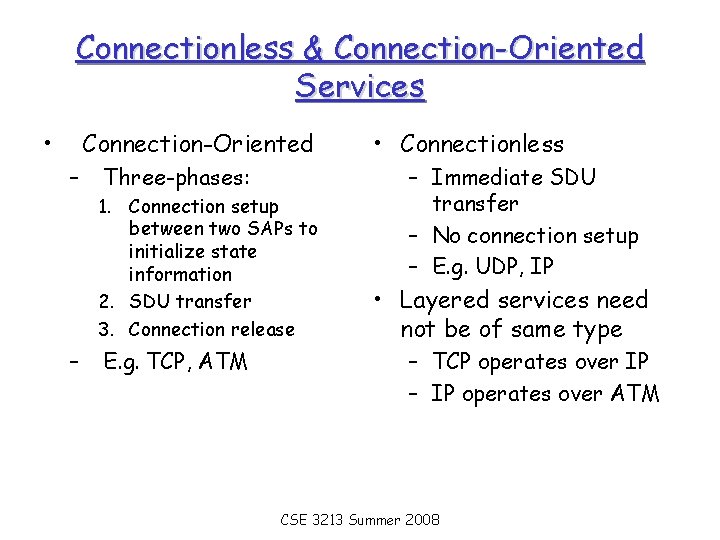 Connectionless & Connection-Oriented Services

• Connection-Oriented
– Three-phases:
1. Connection setup between two SAPs to initialize state information
2. SDU transfer
3. Connection release
– E.g. TCP, ATM

• Connectionless
– Immediate SDU transfer
– No connection setup
– E.g. UDP, IP
• Layered services need not be of same type
– TCP operates over IP
– IP operates over ATM

CSE 3213 Summer 2008